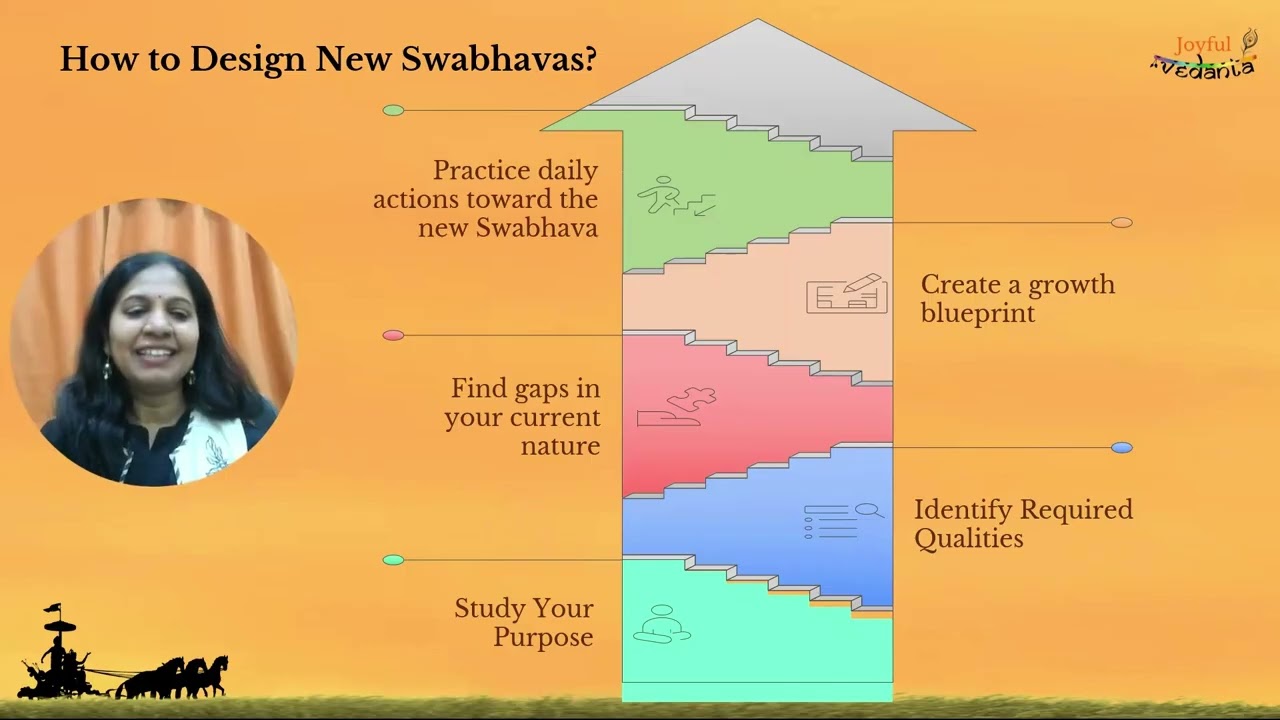 How to Design New Swabhavas?

Joyful Vedanta

Practice daily actions toward the new Swabhava

Create a growth blueprint

Find gaps in your current nature

Identify Required Qualities

Study Your Purpose